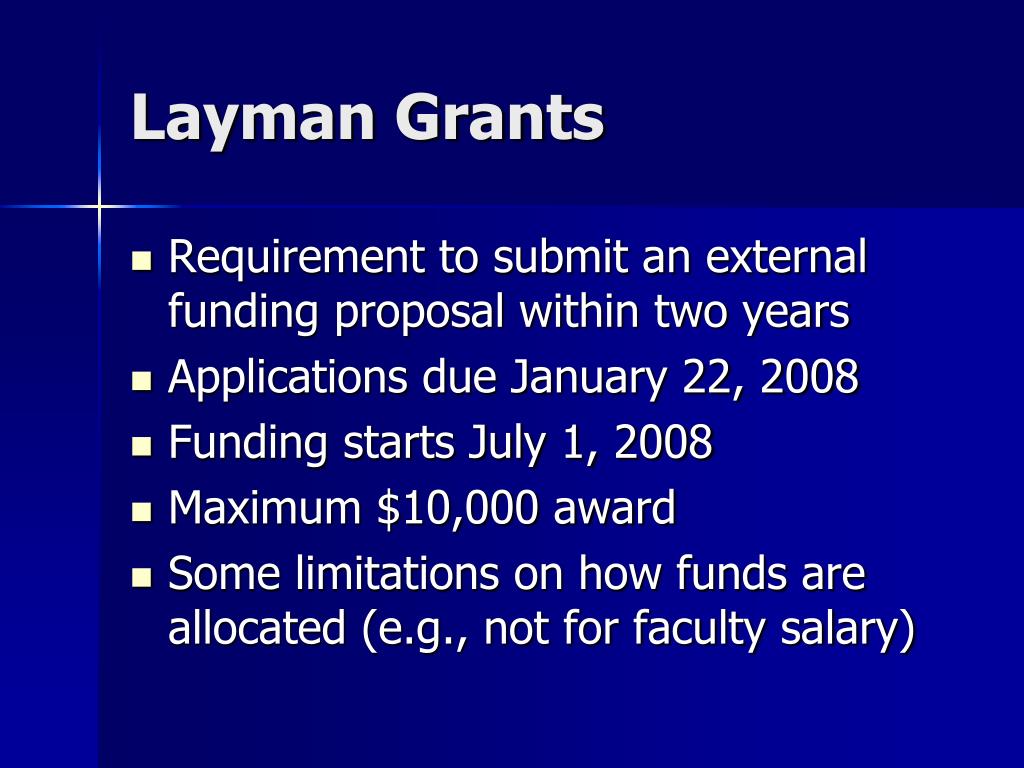 Layman Grants

- Requirement to submit an external funding proposal within two years
- Applications due January 22, 2008
- Funding starts July 1, 2008
- Maximum \$10,000 award
- Some limitations on how funds are allocated (e.g., not for faculty salary)